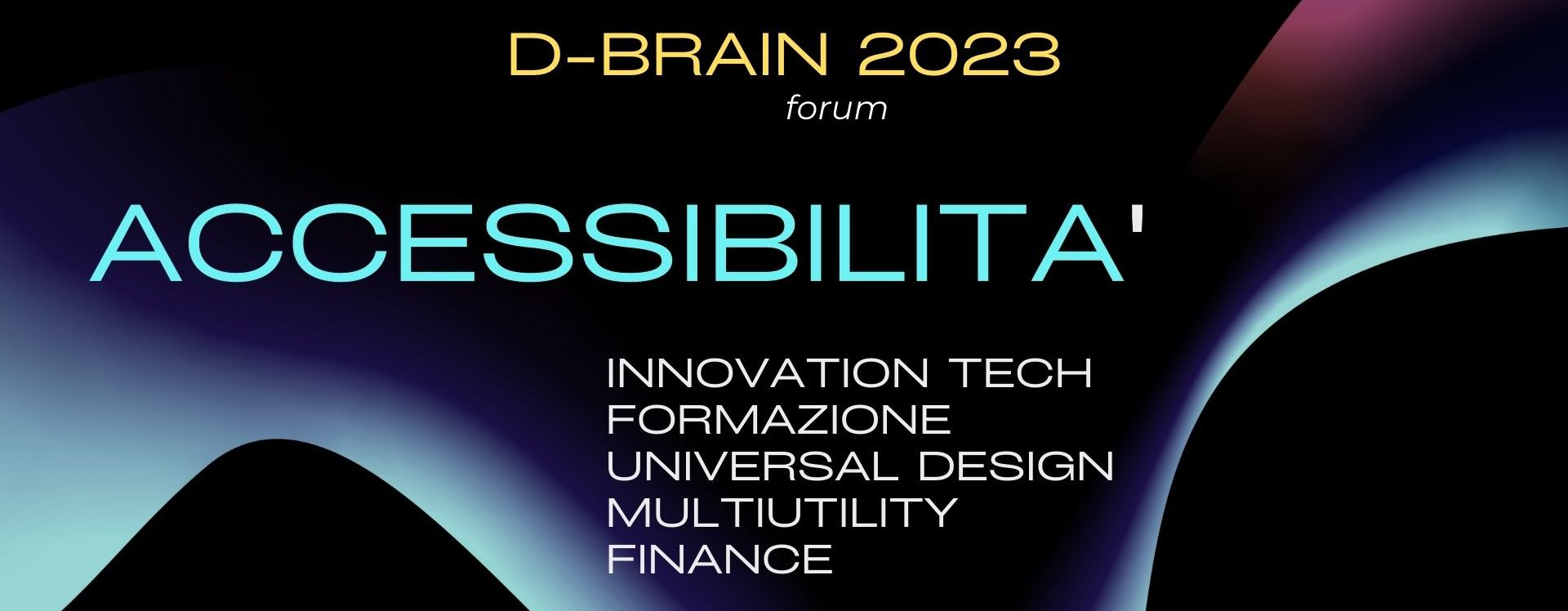 D-BRAIN 2023
forum

ACCESSIBILITA'

INNOVATION TECH
FORMAZIONE
UNIVERSAL DESIGN
MULTIUTILITY
FINANCE